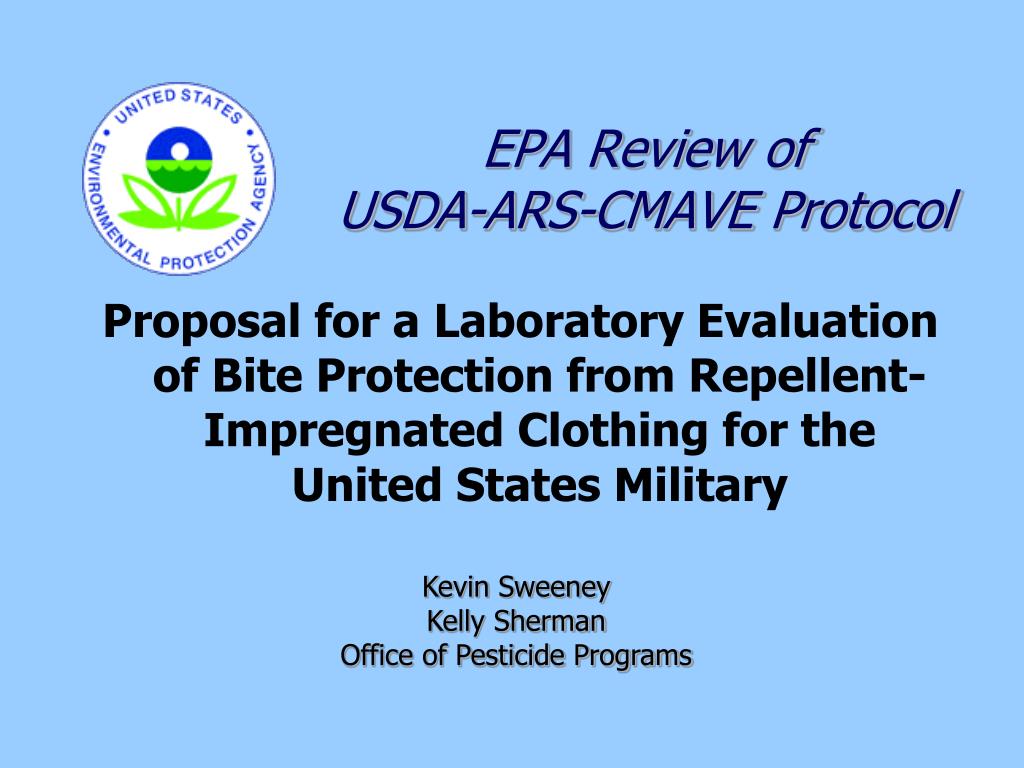 UNITED STATES ENVIRONMENTAL PROTECTION AGENCY

EPA Review of USDA-ARS-CMAVE Protocol

Proposal for a Laboratory Evaluation of Bite Protection from Repellent-Impregnated Clothing for the United States Military

Kevin Sweeney
Kelly Sherman
Office of Pesticide Programs